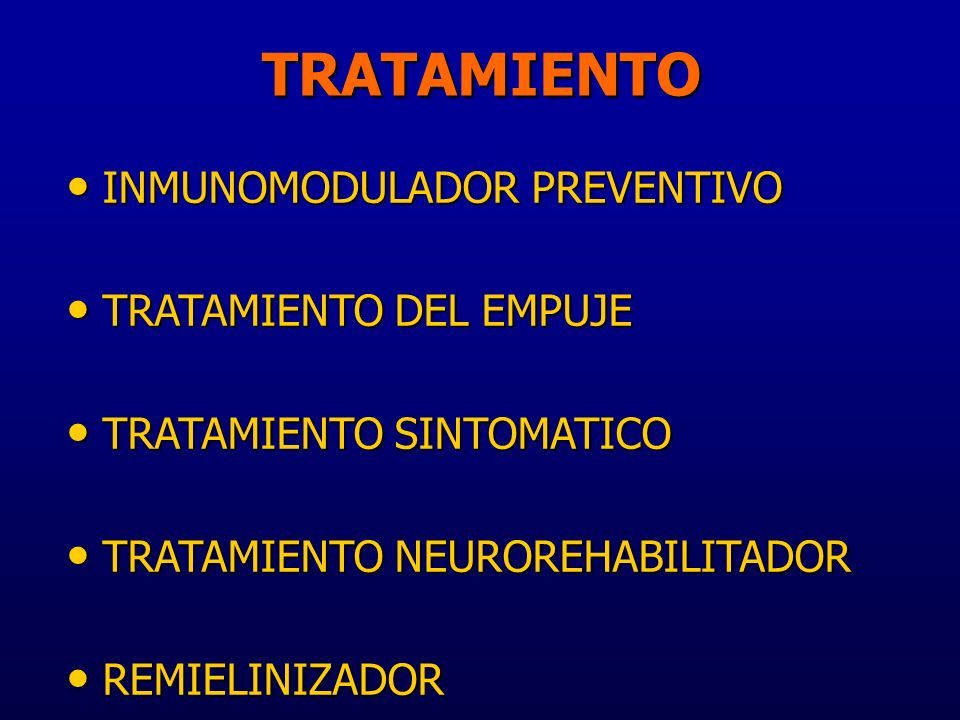 TRATAMIENTO

• INMUNOMODULADOR PREVENTIVO

• TRATAMIENTO DEL EMPUJE

• TRATAMIENTO SINTOMATICO

• TRATAMIENTO NEUROREHABILITADOR

• REMIELINIZADOR